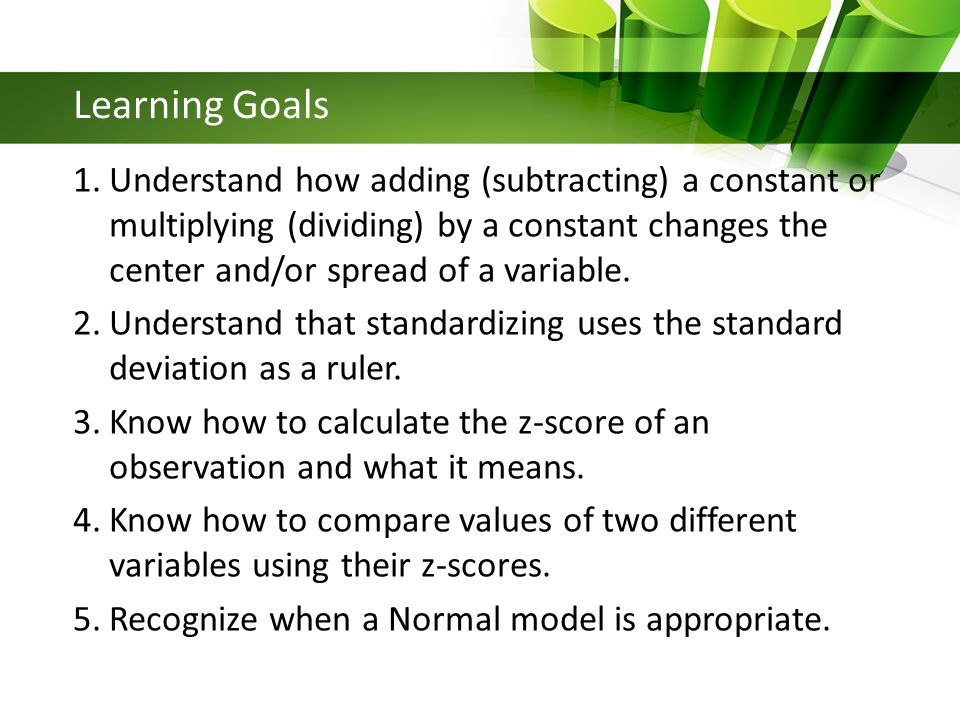 Learning Goals

1. Understand how adding (subtracting) a constant or multiplying (dividing) by a constant changes the center and/or spread of a variable.

2. Understand that standardizing uses the standard deviation as a ruler.

3. Know how to calculate the z-score of an observation and what it means.

4. Know how to compare values of two different variables using their z-scores.

5. Recognize when a Normal model is appropriate.